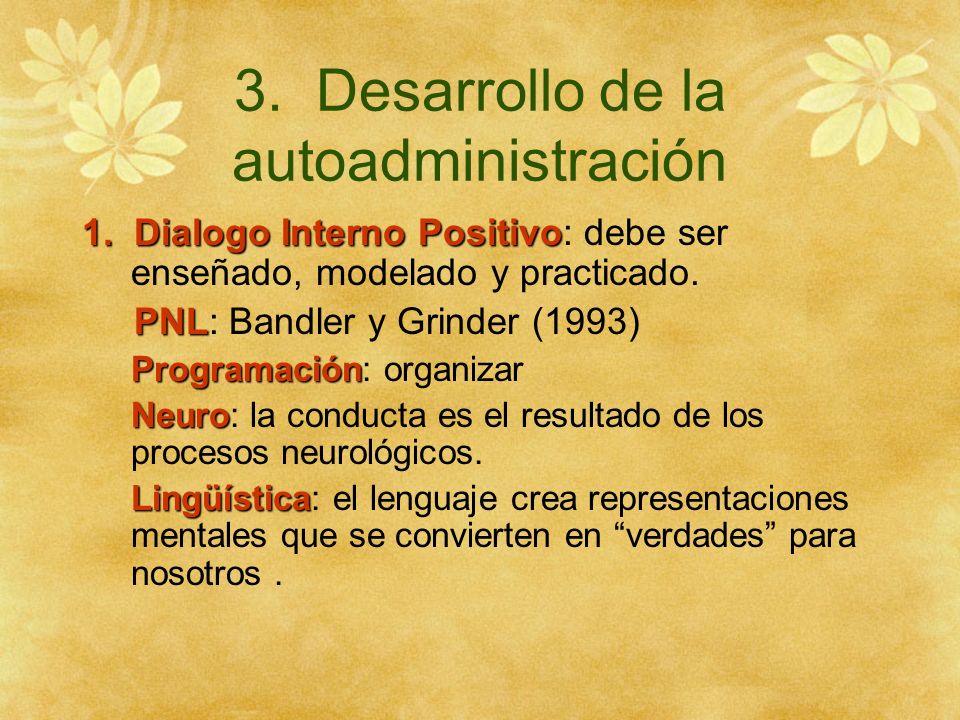 3. Desarrollo de la autoadministración

1. Dialogo Interno Positivo: debe ser enseñado, modelado y practicado.

PNL: Bandler y Grinder (1993)

Programación: organizar

Neuro: la conducta es el resultado de los procesos neurológicos.

Lingüística: el lenguaje crea representaciones mentales que se convierten en “verdades” para nosotros .